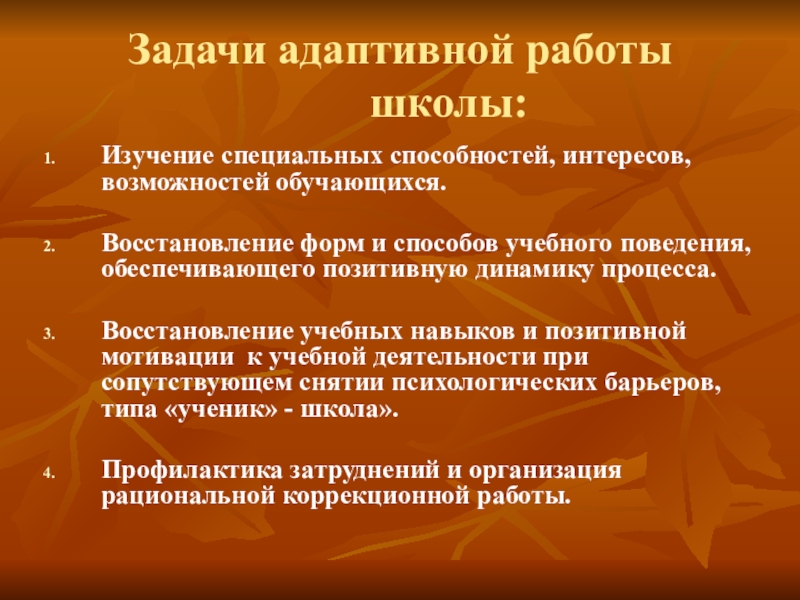 Задачи адаптивной работы школы:

1. Изучение специальных способностей, интересов, возможностей обучающихся.

2. Восстановление форм и способов учебного поведения, обеспечивающего позитивную динамику процесса.

3. Восстановление учебных навыков и позитивной мотивации к учебной деятельности при сопутствующем снятии психологических барьеров, типа «ученик» - школа».

4. Профилактика затруднений и организация рациональной коррекционной работы.